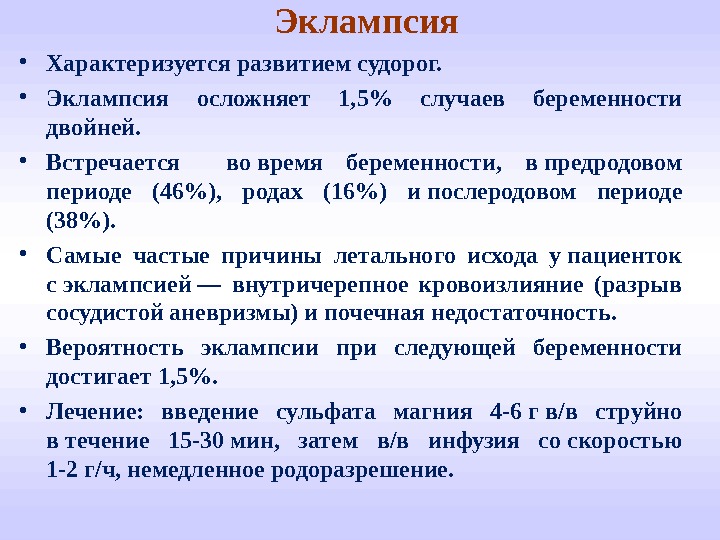 Эклампсия

• Характеризуется развитием судорог.

• Эклампсия осложняет 1,5% случаев беременности двойней.

• Встречается во время беременности, в предродовом периоде (46%), родах (16%) и послеродовом периоде (38%).

• Самые частые причины летального исхода у пациенток с эклампсией — внутричерепное кровоизлияние (разрыв сосудистой аневризмы) и почечная недостаточность.

• Вероятность эклампсии при следующей беременности достигает 1,5%.

• Лечение: введение сульфата магния 4-6 г в/в струйно в течение 15-30 мин, затем в/в инфузия со скоростью 1-2 г/ч, немедленное родоразрешение.